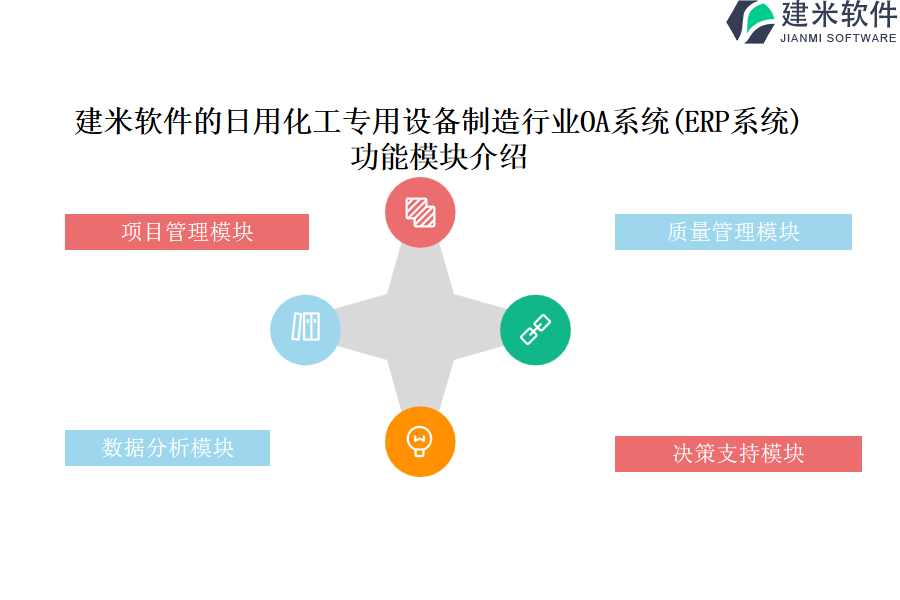 建米软件
JIANMI SOFTWARE

建米软件的日用化工专用设备制造行业OA系统(ERP系统)功能模块介绍

项目管理模块

质量管理模块

数据分析模块

决策支持模块